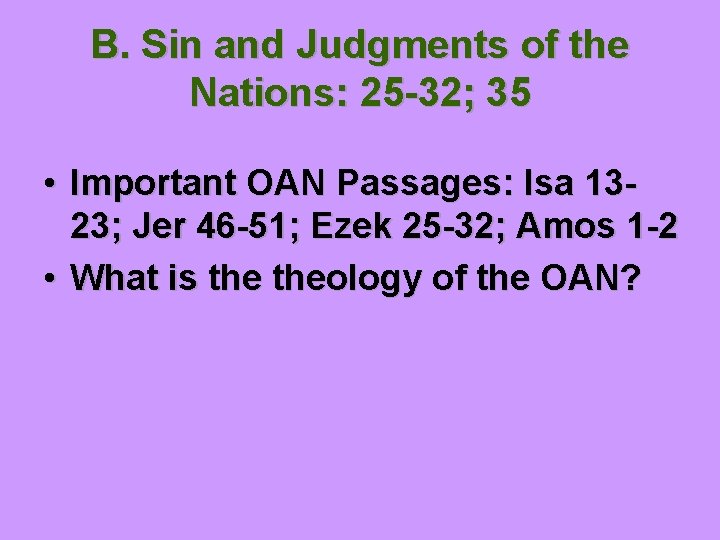 B. Sin and Judgments of the Nations: 25-32; 35

• Important OAN Passages: Isa 13-23; Jer 46-51; Ezek 25-32; Amos 1-2
• What is the theology of the OAN?